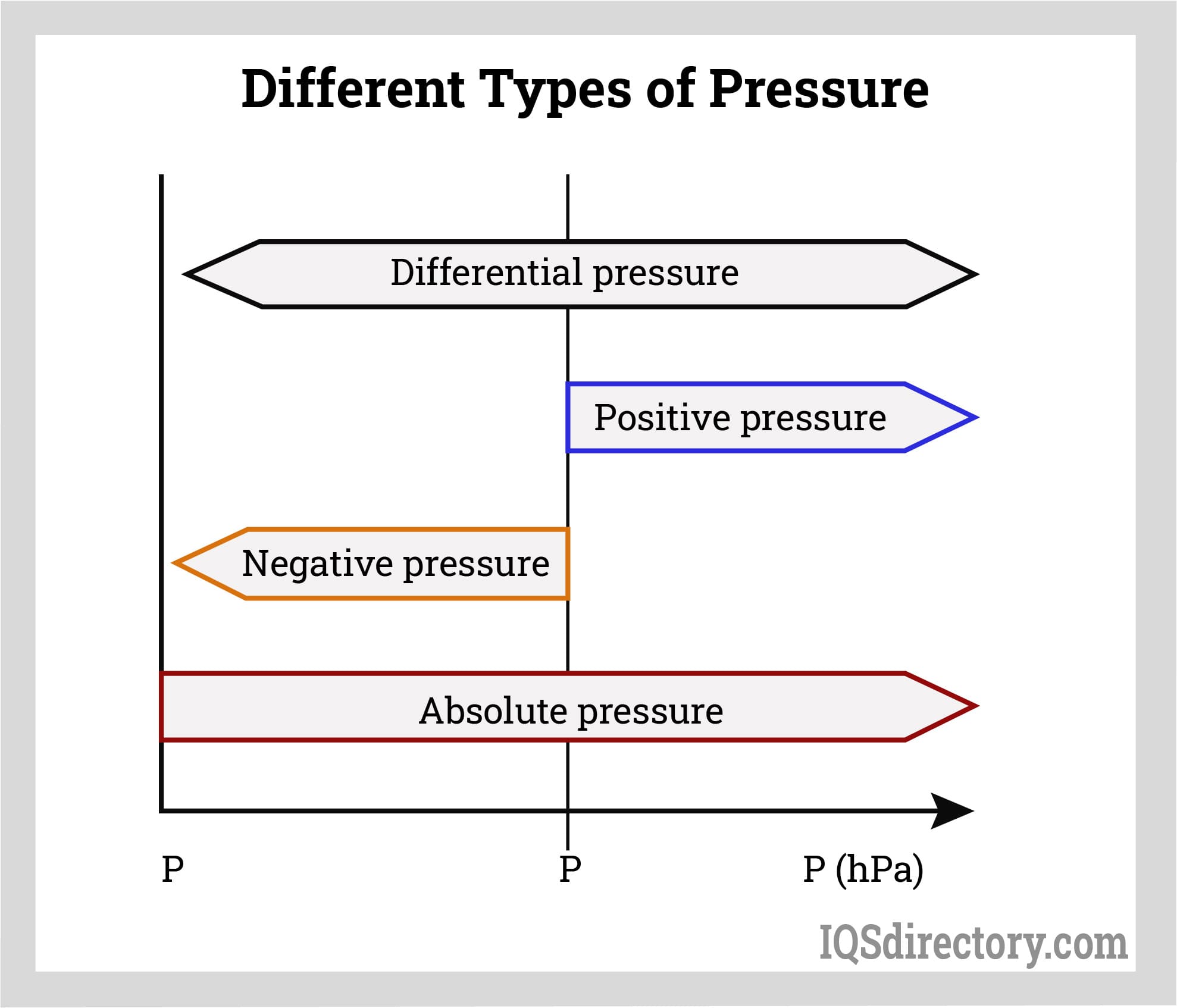 Different Types of Pressure

Differential pressure

Positive pressure

Negative pressure

Absolute pressure

P

P

P (hPa)

IQSdirectory.com